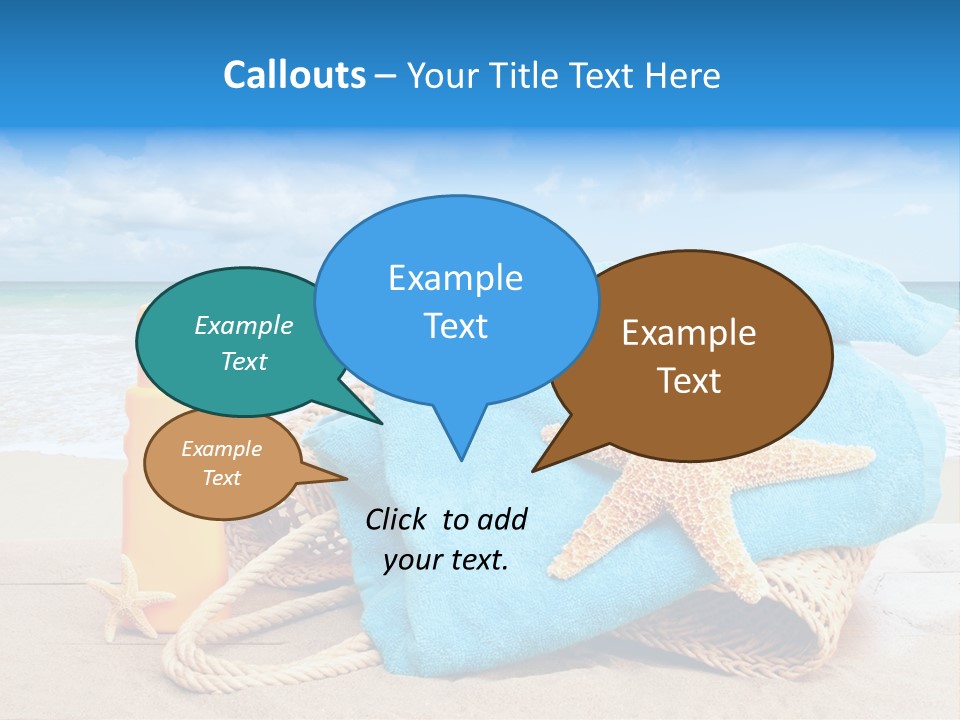 Callouts – Your Title Text Here

Example Text

Example Text

Example Text

Example Text

Click to add your text.